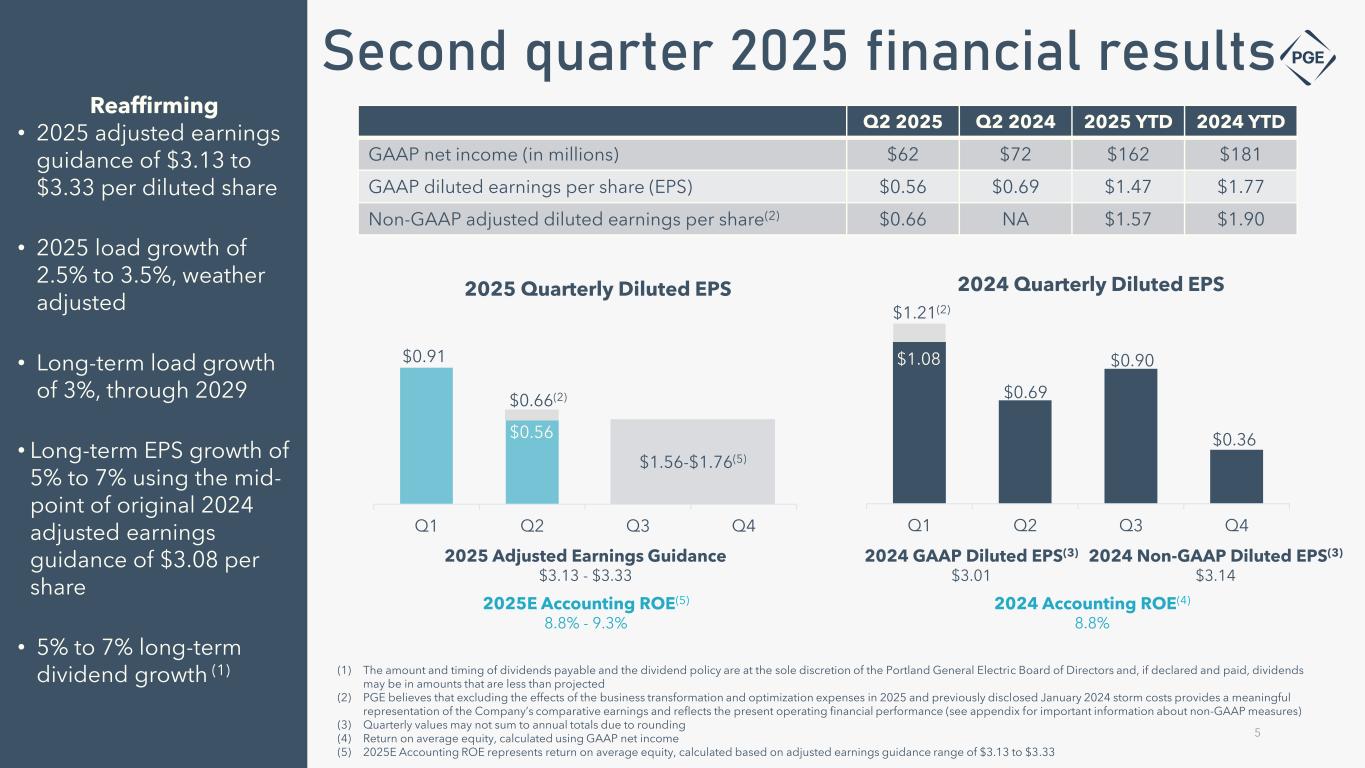 Second quarter 2025 financial results

PGE

Reaffirming

• 2025 adjusted earnings guidance of \$3.13 to \$3.33 per diluted share

• 2025 load growth of 2.5% to 3.5%, weather adjusted

• Long-term load growth of 3%, through 2029

• Long-term EPS growth of 5% to 7% using the mid-point of original 2024 adjusted earnings guidance of \$3.08 per share

• 5% to 7% long-term dividend growth $^{(1)}$

| | Q2 2025 | Q2 2024 | 2025 YTD | 2024 YTD |
|---|---|---|---|---|
| GAAP net income (in millions) | \$62 | \$72 | \$162 | \$181 |
| GAAP diluted earnings per share (EPS) | \$0.56 | \$0.69 | \$1.47 | \$1.77 |
| Non-GAAP adjusted diluted earnings per share$^{(2)}$ | \$0.66 | NA | \$1.57 | \$1.90 |

2025 Quarterly Diluted EPS

\$0.91
\$0.66$^{(2)}$
\$0.56
\$1.56-\$1.76$^{(5)}$
Q1 Q2 Q3 Q4

2025 Adjusted Earnings Guidance
\$3.13 - \$3.33

2025E Accounting ROE$^{(5)}$
8.8% - 9.3%

2024 Quarterly Diluted EPS

\$1.21$^{(2)}$
\$1.08
\$0.69
\$0.90
\$0.36
Q1 Q2 Q3 Q4

2024 GAAP Diluted EPS$^{(3)}$
\$3.01

2024 Non-GAAP Diluted EPS$^{(3)}$
\$3.14

2024 Accounting ROE$^{(4)}$
8.8%

(1) The amount and timing of dividends payable and the dividend policy are at the sole discretion of the Portland General Electric Board of Directors and, if declared and paid, dividends may be in amounts that are less than projected
(2) PGE believes that excluding the effects of the business transformation and optimization expenses in 2025 and previously disclosed January 2024 storm costs provides a meaningful representation of the Company's comparative earnings and reflects the present operating financial performance (see appendix for important information about non-GAAP measures)
(3) Quarterly values may not sum to annual totals due to rounding
(4) Return on average equity, calculated using GAAP net income
(5) 2025E Accounting ROE represents return on average equity, calculated based on adjusted earnings guidance range of \$3.13 to \$3.33

5